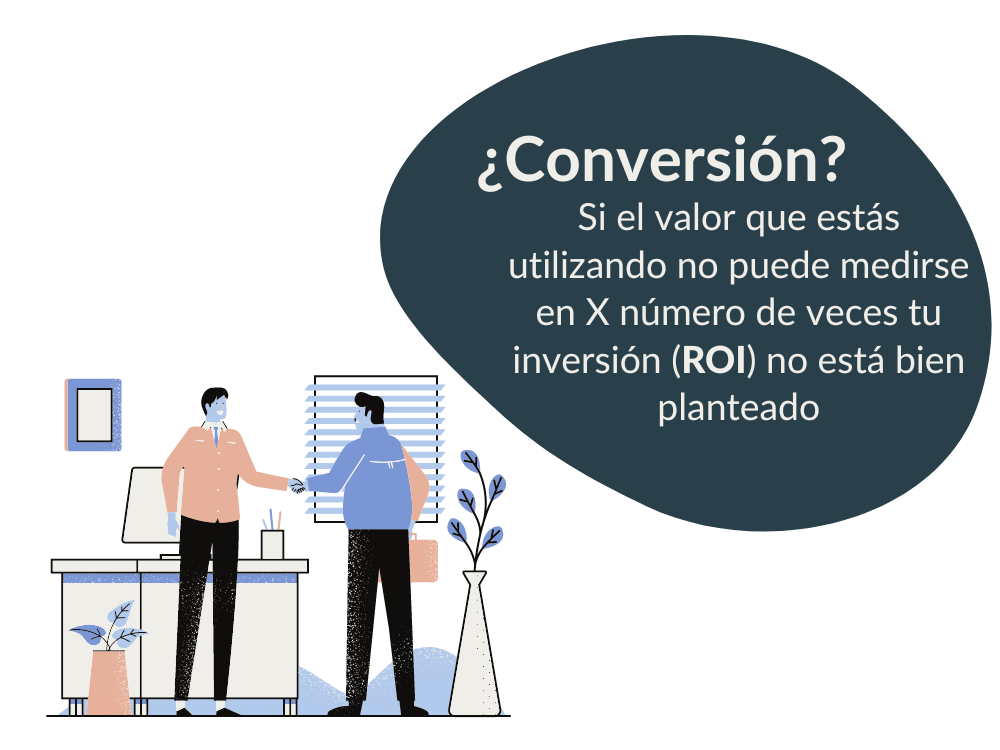 ¿Conversión?

Si el valor que estás utilizando no puede medirse en X número de veces tu inversión (ROI) no está bien planteado